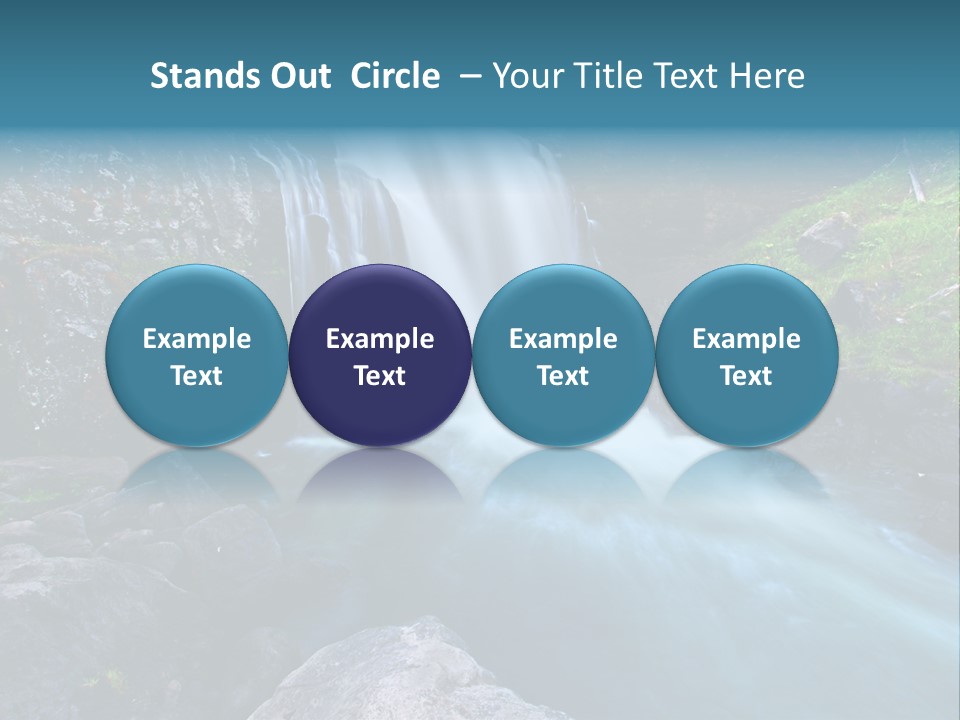 Stands Out Circle – Your Title Text Here

Example Text

Example Text

Example Text

Example Text